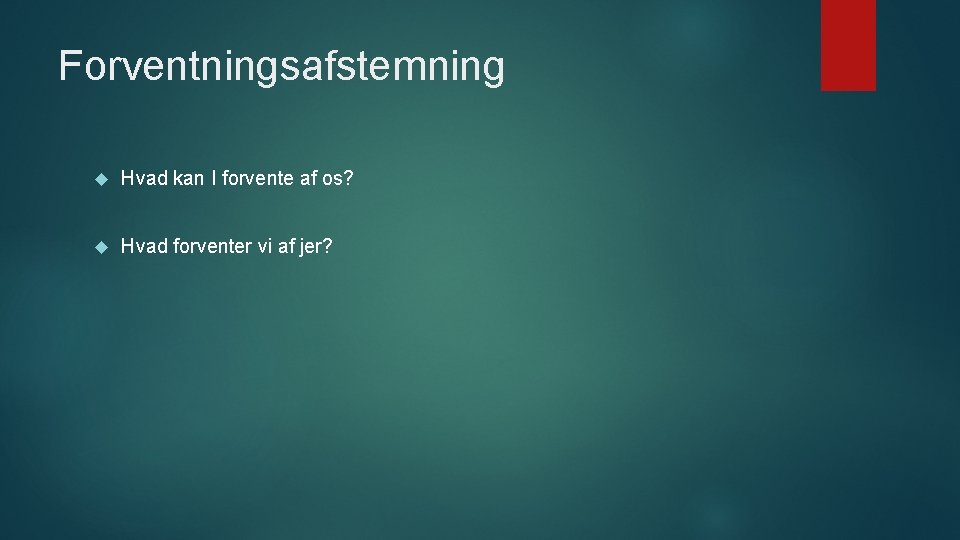 Forventningsafstemning

Hvad kan I forvente af os?

Hvad forventer vi af jer?